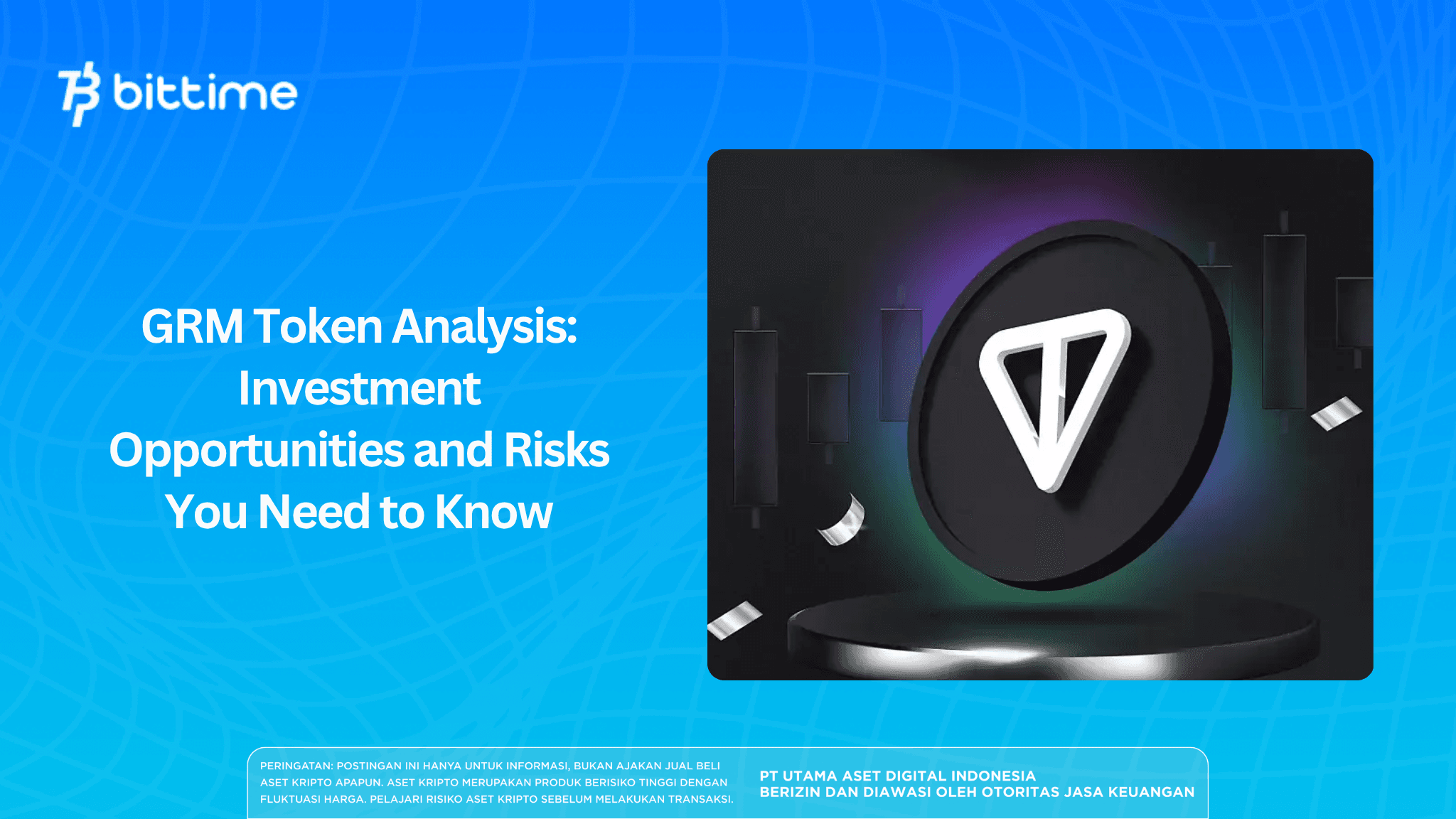 bittime

GRM Token Analysis: Investment Opportunities and Risks You Need to Know

PERINGATAN: POSTINGAN INI HANYA UNTUK INFORMASI, BUKAN AJAKAN JUAL BELI ASET KRIPTO APAPUN. ASET KRIPTO MERUPAKAN PRODUK BERISIKO TINGGI DENGAN FLUKTUASI HARGA. PELAJARI RISIKO ASET KRIPTO SEBELUM MELAKUKAN TRANSAKSI.

PT UTAMA ASET DIGITAL INDONESIA
BERIZIN DAN DIAWASI OLEH OTORITAS JASA KEUANGAN